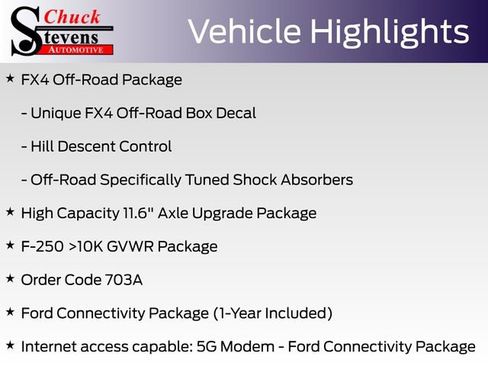 Chuck Stevens AUTOMOTIVE

Vehicle Highlights

★ FX4 Off-Road Package

- Unique FX4 Off-Road Box Decal

- Hill Descent Control

- Off-Road Specifically Tuned Shock Absorbers

★ High Capacity 11.6" Axle Upgrade Package

★ F-250 >10K GVWR Package

★ Order Code 703A

★ Ford Connectivity Package (1-Year Included)

★ Internet access capable: 5G Modem - Ford Connectivity Package